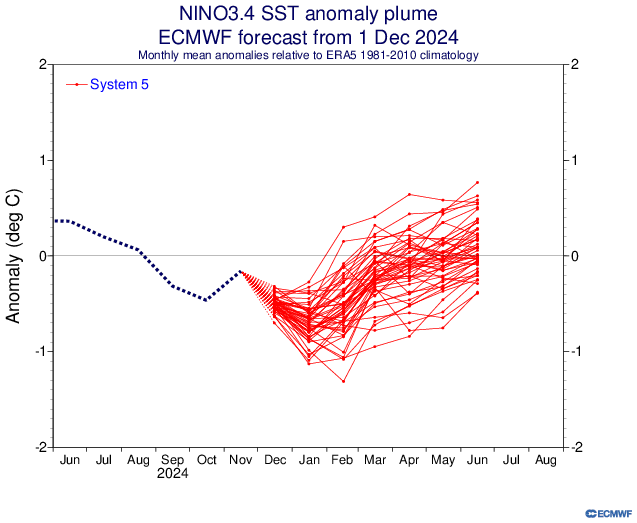 NINO3.4 SST anomaly plume
ECMWF forecast from 1 Dec 2024
Monthly mean anomalies relative to ERA5 1981-2010 climatology

System 5

Anomaly (deg C)

2
1
0
-1
-2

2
1
0
-1
-2

Jun Jul Aug Sep Oct Nov Dec Jan Feb Mar Apr May Jun Jul Aug
2024

ECMWF